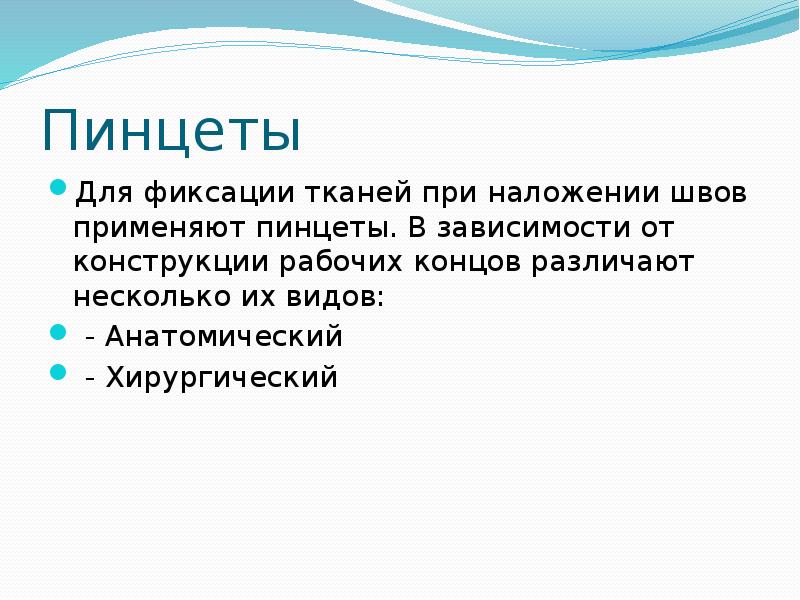 Пинцеты

Для фиксации тканей при наложении швов применяют пинцеты. В зависимости от конструкции рабочих концов различают несколько их видов:

- Анатомический

- Хирургический